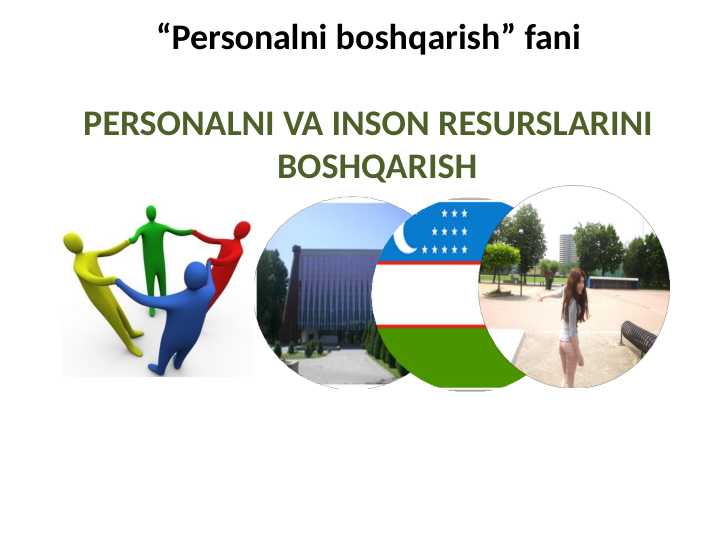 “Personalni boshqarish” fani

PERSONALNI VA INSON RESURSLARINI BOSHQARISH